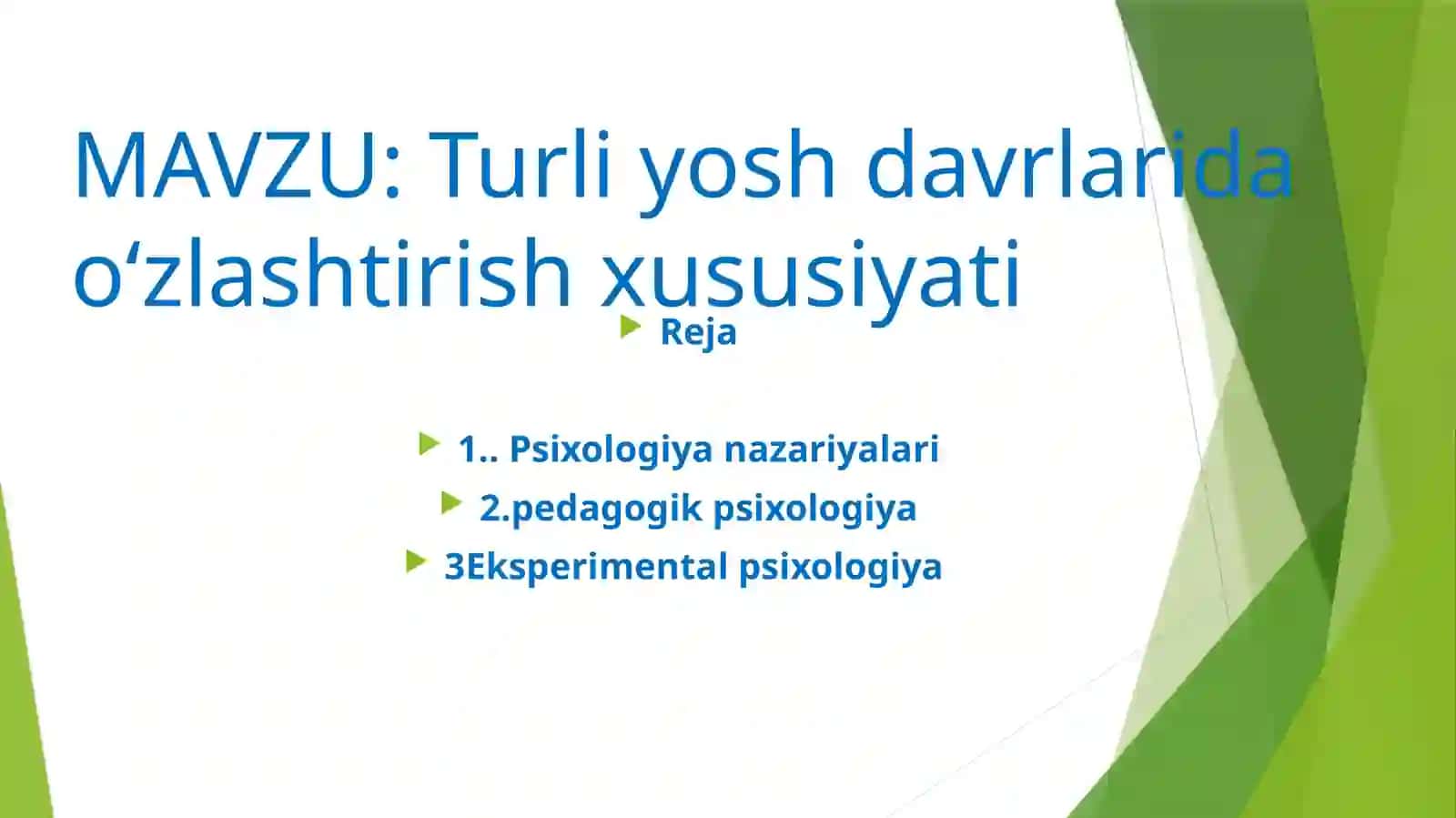 MAVZU: Turli yosh davrlarida o‘zlashtirish xususiyati

Reja

1.. Psixologiya nazariyalari

2.pedagogik psixologiya

3Eksperimental psixologiya